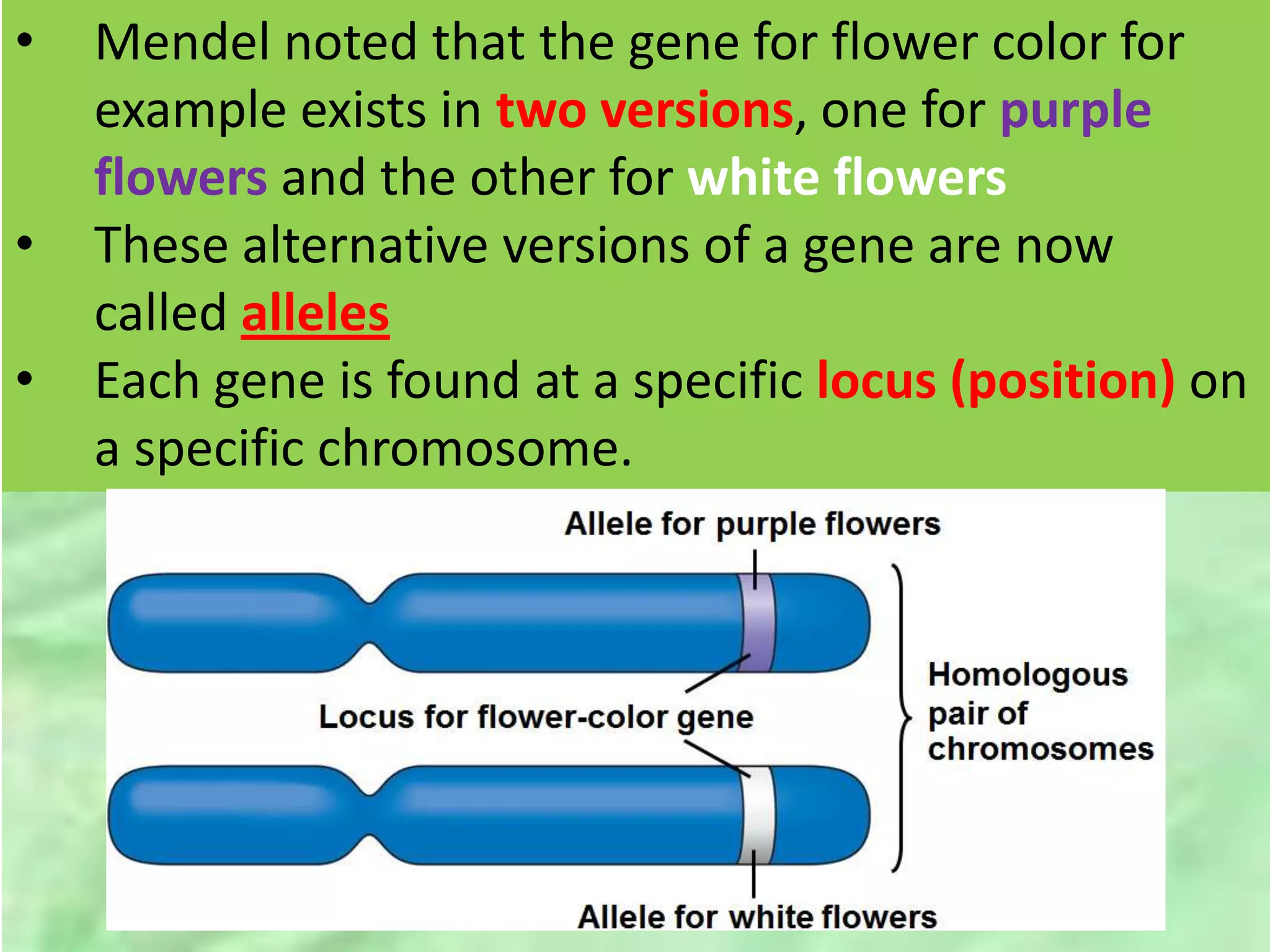 • Mendel noted that the gene for flower color for example exists in two versions, one for purple flowers and the other for white flowers
• These alternative versions of a gene are now called alleles
• Each gene is found at a specific locus (position) on a specific chromosome.

Allele for purple flowers

Locus for flower-color gene

Homologous pair of chromosomes

Allele for white flowers